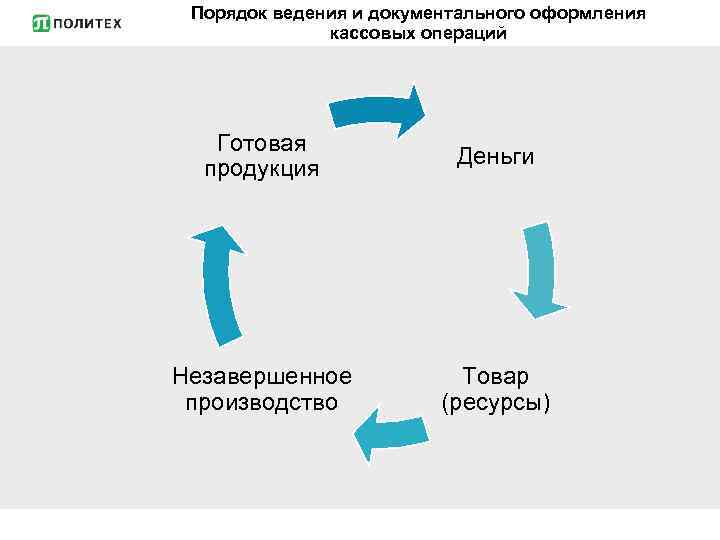 ПОЛИТЕХ

Порядок ведения и документального оформления кассовых операций

Готовая продукция

Деньги

Товар (ресурсы)

Незавершенное производство